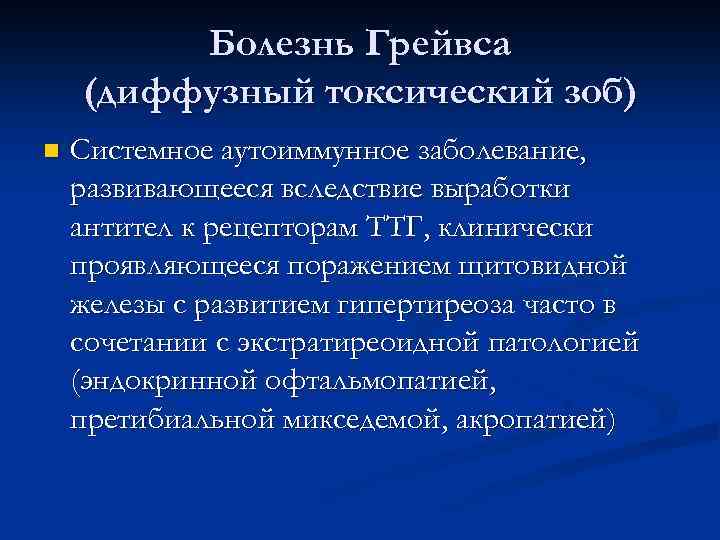 Болезнь Грейвса
(диффузный токсический зоб)

Системное аутоиммунное заболевание, развивающееся вследствие выработки антител к рецепторам ТТГ, клинически проявляющееся поражением щитовидной железы с развитием гипертиреоза часто в сочетании с экстратиреоидной патологией (эндокринной офтальмопатией, претибиальной микседемой, акропатией)